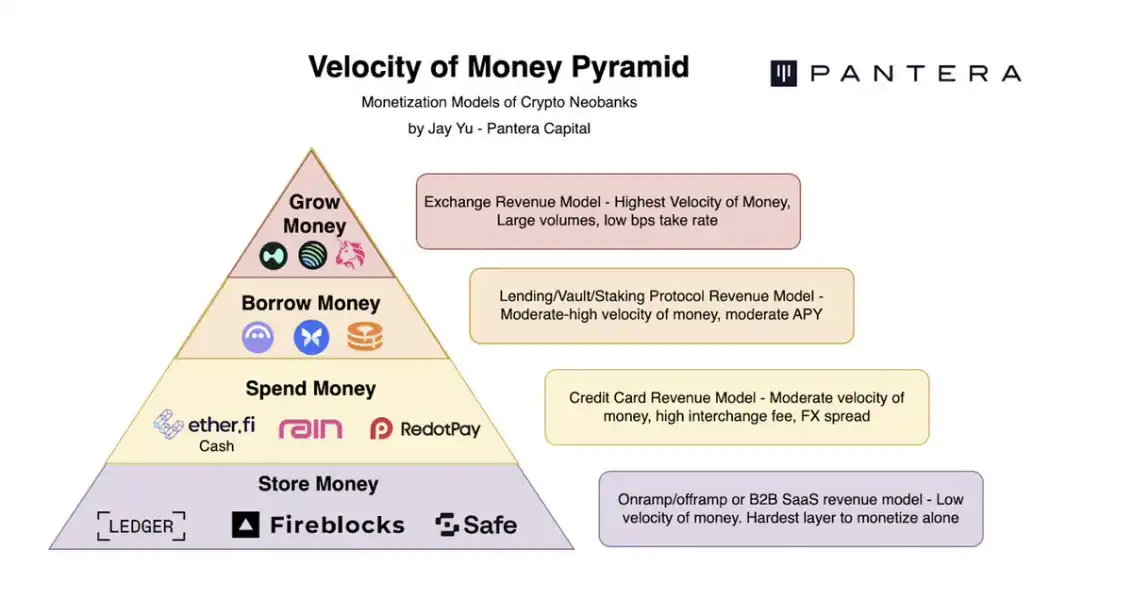 Velocity of Money Pyramid

PANTERA

Monetization Models of Crypto Neobanks
by Jay Yu - Pantera Capital

Grow Money

Exchange Revenue Model - Highest Velocity of Money, Large volumes, low bps take rate

Borrow Money

Lending/Vault/Staking Protocol Revenue Model - Moderate-high velocity of money, moderate APY

Spend Money

ether.fi Cash

rain

RedotPay

Credit Card Revenue Model - Moderate velocity of money, high interchange fee, FX spread

Store Money

LEDGER

Fireblocks

Safe

Onramp/offramp or B2B SaaS revenue model - Low velocity of money. Hardest layer to monetize alone